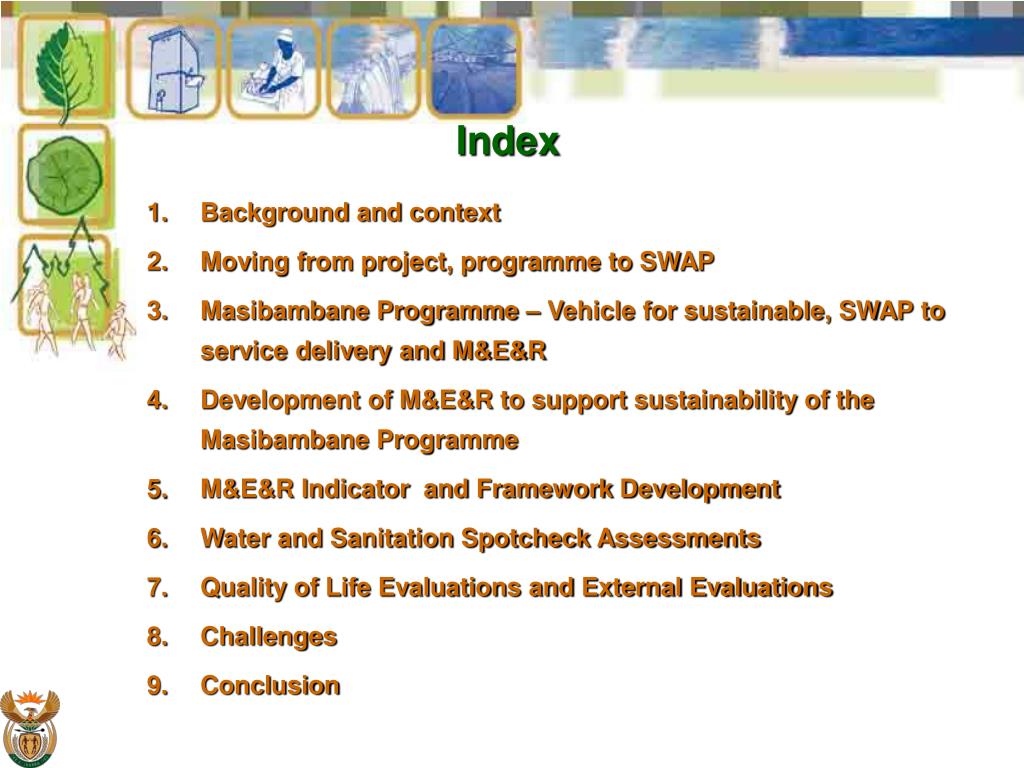 Index

1. Background and context
2. Moving from project, programme to SWAP
3. Masibambane Programme – Vehicle for sustainable, SWAP to service delivery and M&E&R
4. Development of M&E&R to support sustainability of the Masibambane Programme
5. M&E&R Indicator and Framework Development
6. Water and Sanitation Spotcheck Assessments
7. Quality of Life Evaluations and External Evaluations
8. Challenges
9. Conclusion